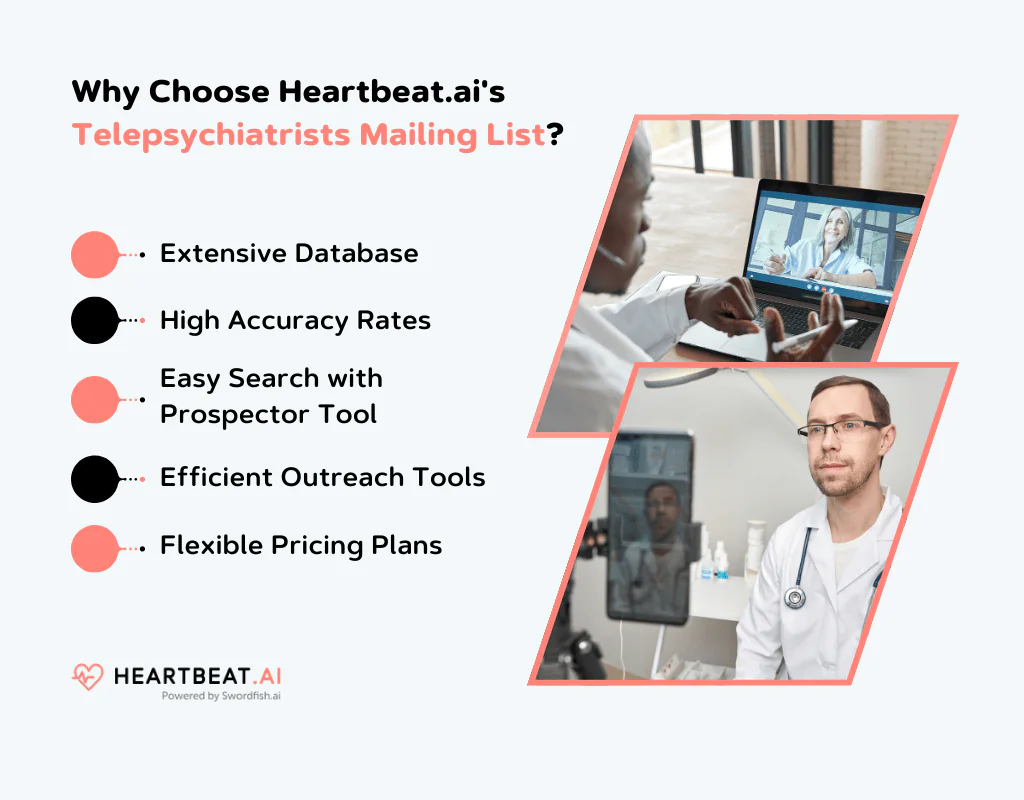 Why Choose Heartbeat.ai's Telepsychiatrists Mailing List?

Extensive Database

High Accuracy Rates

Easy Search with Prospector Tool

Efficient Outreach Tools

Flexible Pricing Plans

HEARTBEAT.AI
Powered by Swordfish.ai